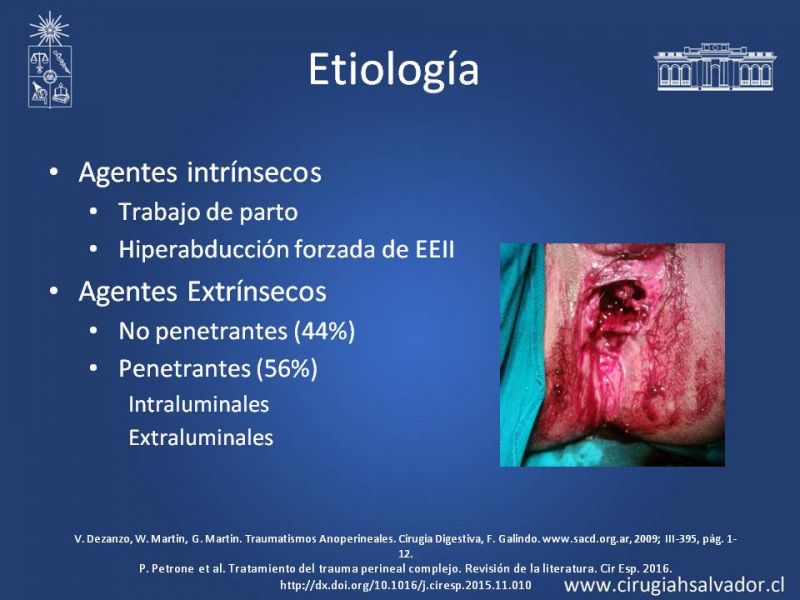 Etiología

• Agentes intrínsecos
  • Trabajo de parto
  • Hiperabducción forzada de EEII
• Agentes Extrínsecos
  • No penetrantes (44%)
  • Penetrantes (56%)
    Intraluminales
    Extraluminales

V. Dezanzo, W. Martin, G. Martin. Traumatismos Anoperineales. Cirugia Digestiva, F. Galindo. www.sacd.org.ar, 2009; III-395, pág. 1-12.
P. Petrone et al. Tratamiento del trauma perineal complejo. Revisión de la literatura. Cir Esp. 2016. http://dx.doi.org/10.1016/j.ciresp.2015.11.010

www.cirugiahsalvador.cl